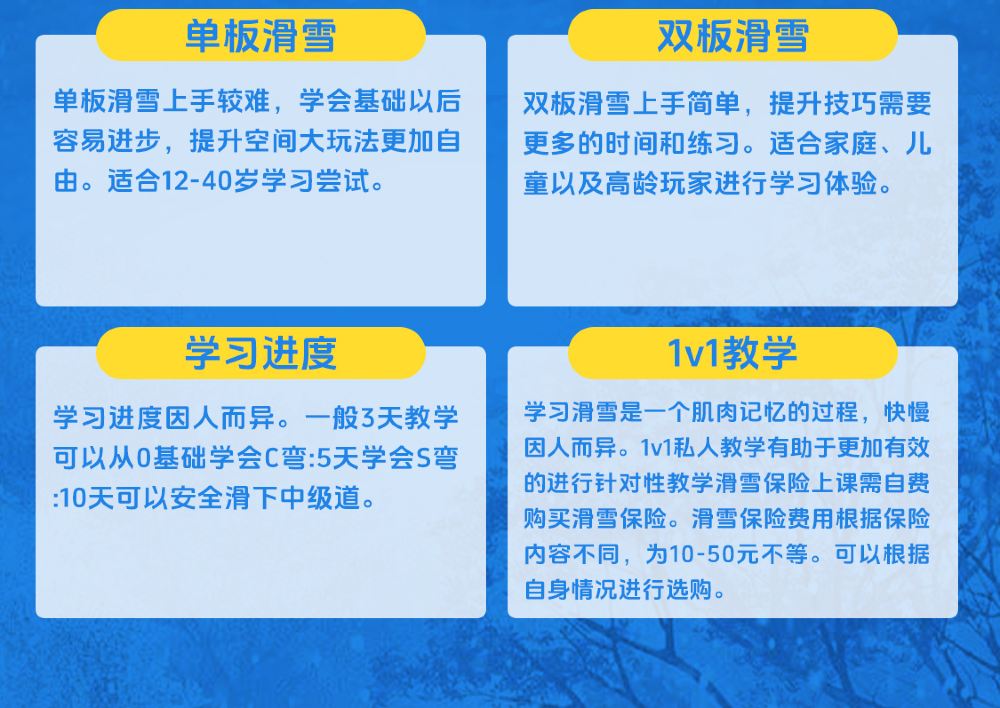 单板滑雪

单板滑雪上手较难，学会基础以后容易进步，提升空间大玩法更加自由。适合12-40岁学习尝试。

双板滑雪

双板滑雪上手简单，提升技巧需要更多的时间和练习。适合家庭、儿童以及高龄玩家进行学习体验。

学习进度

学习进度因人而异。一般3天教学可以从0基础学会C弯:5天学会S弯:10天可以安全滑下中级道。

1v1教学

学习滑雪是一个肌肉记忆的过程，快慢因人而异。1v1私人教学有助于更加有效的进行针对性教学滑雪保险上课需自费购买滑雪保险。滑雪保险费用根据保险内容不同，为10-50元不等。可以根据自身情况进行选购。